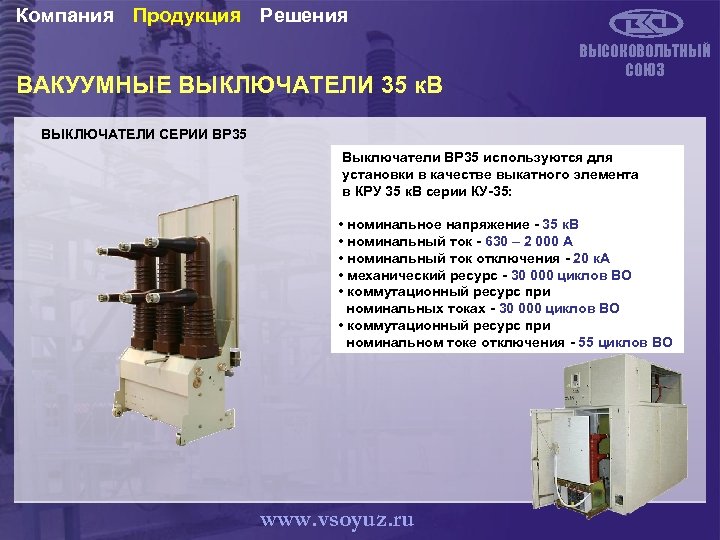 Компания Продукция Решения

ВЫСОКОВОЛЬТНЫЙ СОЮЗ

ВАКУУМНЫЕ ВЫКЛЮЧАТЕЛИ 35 кВ

ВЫКЛЮЧАТЕЛИ СЕРИИ ВР35

Выключатели ВР35 используются для установки в качестве выкатного элемента в КРУ 35 кВ серии КУ-35:

• номинальное напряжение - 35 кВ
• номинальный ток - 630 – 2 000 А
• номинальный ток отключения - 20 кА
• механический ресурс - 30 000 циклов ВО
• коммутационный ресурс при номинальных токах - 30 000 циклов ВО
• коммутационный ресурс при номинальном токе отключения - 55 циклов ВО

www.vsoyuz.ru